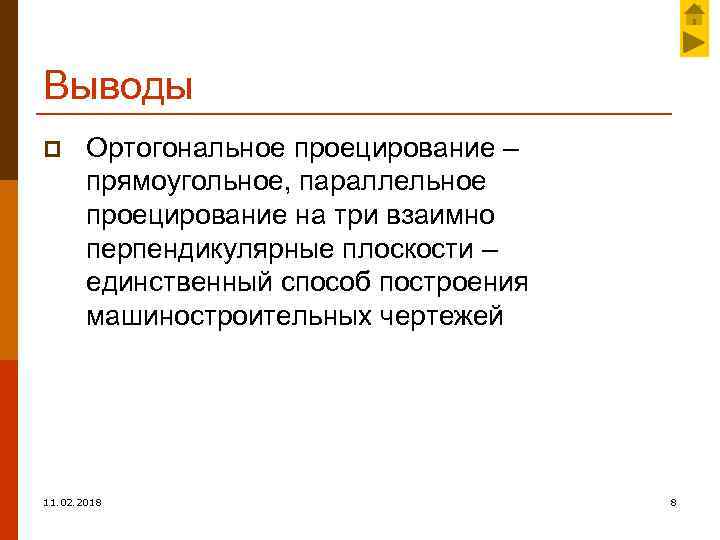 Выводы

Ортогональное проецирование – прямоугольное, параллельное проецирование на три взаимно перпендикулярные плоскости – единственный способ построения машиностроительных чертежей

11.02.2018

8